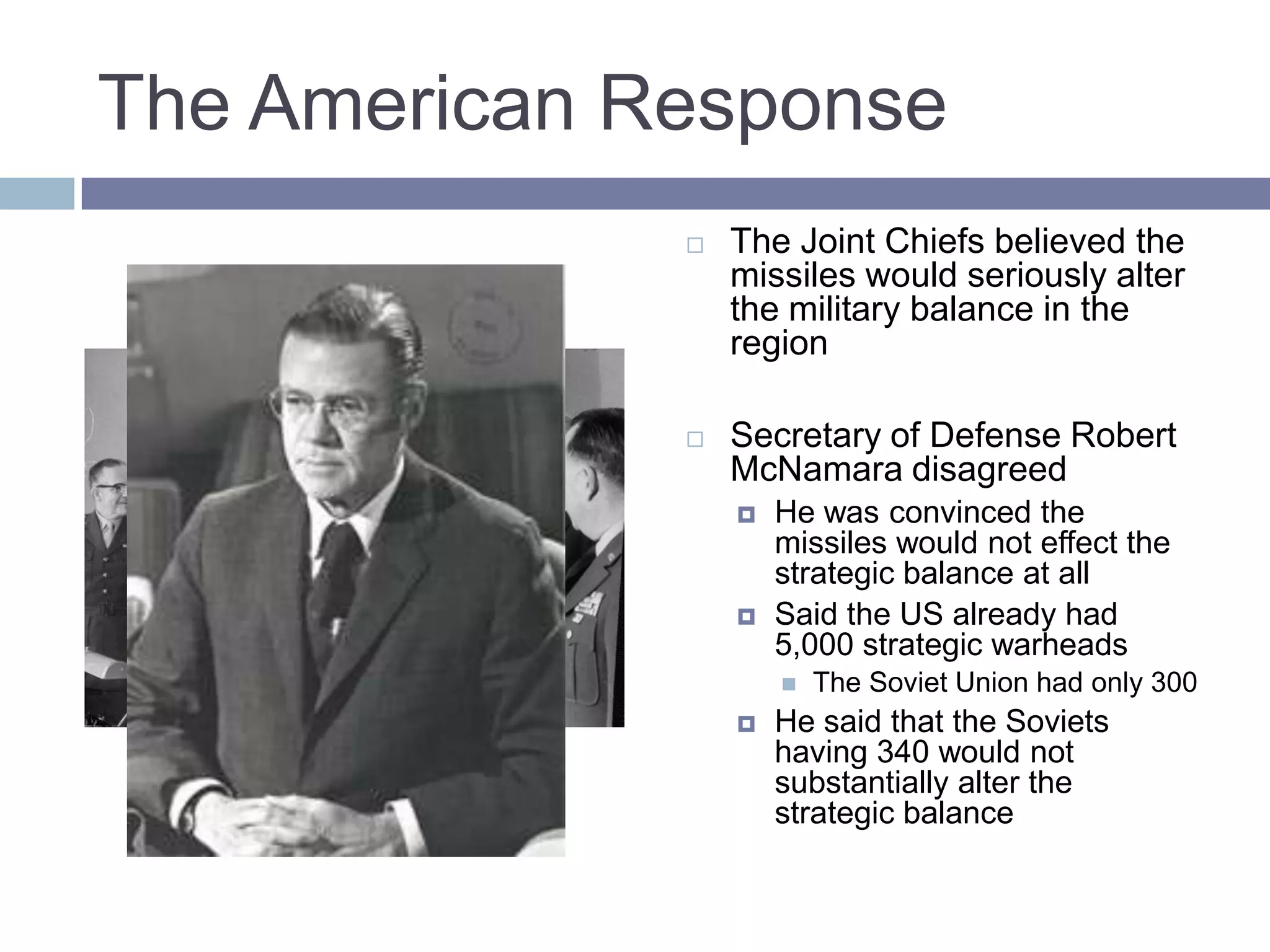 The American Response

The Joint Chiefs believed the missiles would seriously alter the military balance in the region

Secretary of Defense Robert McNamara disagreed

He was convinced the missiles would not effect the strategic balance at all

Said the US already had 5,000 strategic warheads

The Soviet Union had only 300

He said that the Soviets having 340 would not substantially alter the strategic balance